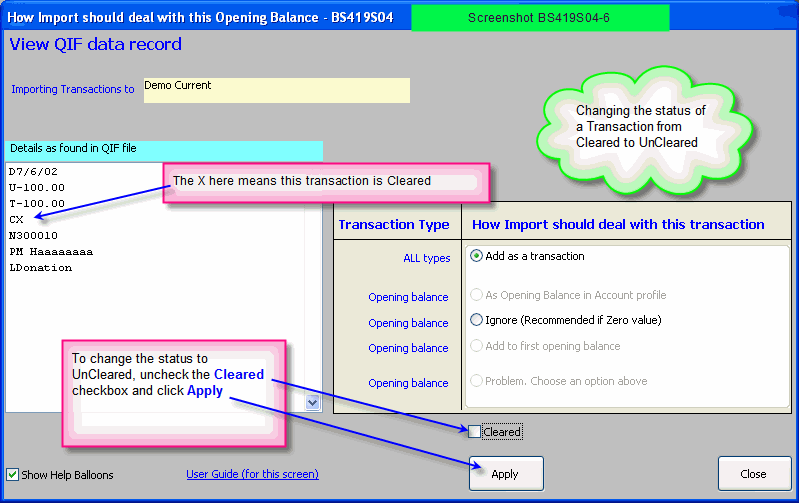 How Import should deal with this Opening Balance - BS419S04

Screenshot BS419S04-6

View QIF data record

Importing Transactions to

Demo Current

Changing the status of a Transaction from Cleared to UnCleared

Details as found in QIF file

D7/6/02
U-100.00
T-100.00
CX
N300010
PM Haaaaaaaa
LDonation

The X here means this transaction is Cleared

| Transaction Type | How Import should deal with this transaction |
|---|---|
| ALL types | Add as a transaction |
| Opening balance | As Opening Balance in Account profile |
| Opening balance | Ignore (Recommended if Zero value) |
| Opening balance | Add to first opening balance |
| Opening balance | Problem. Choose an option above |

To change the status to UnCleared, uncheck the Cleared checkbox and click Apply

Cleared

Show Help Balloons

User Guide (for this screen)

Apply

Close